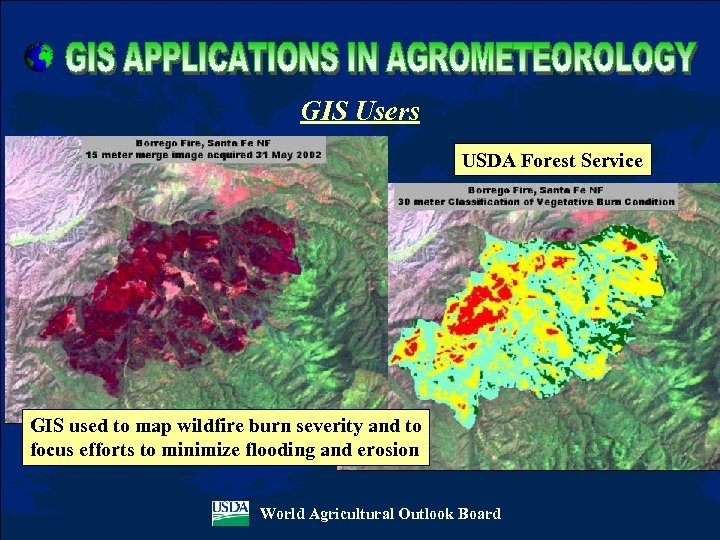 GIS APPLICATIONS IN AGROMETEOROLOGY

GIS Users

Borrego Fire, Santa Fe NF
15 meter merge image acquired 31 May 2002

USDA Forest Service

Borrego Fire, Santa Fe NF
30 meter Classification of Vegetative Burn Condition

GIS used to map wildfire burn severity and to focus efforts to minimize flooding and erosion

USDA World Agricultural Outlook Board